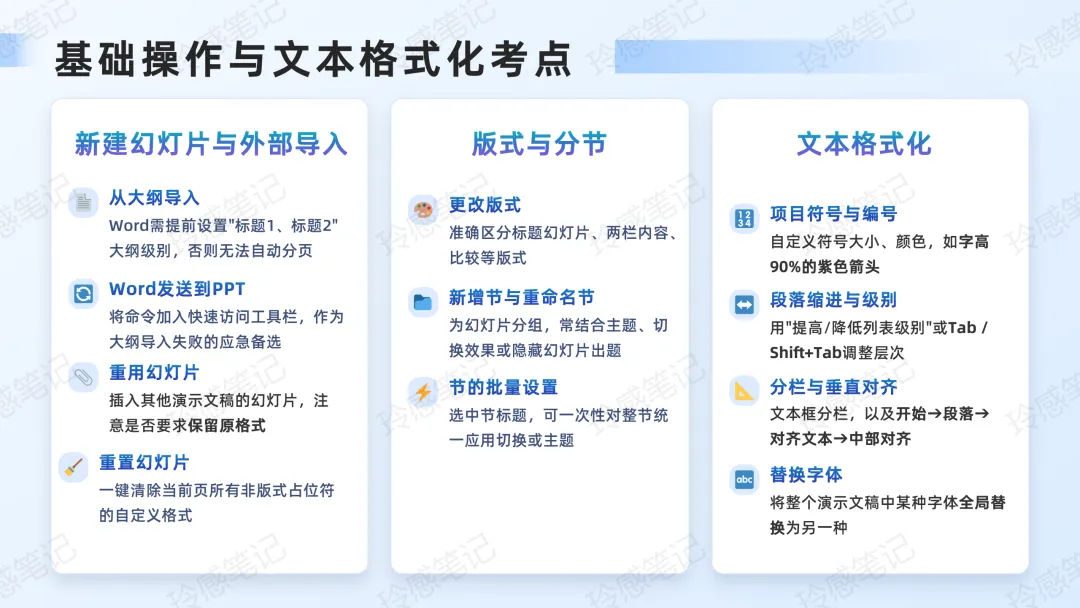 基础操作与文本格式化考点

新建幻灯片与外部导入

从大纲导入
Word需提前设置"标题1、标题2"大纲级别，否则无法自动分页

Word发送到PPT
将命令加入快速访问工具栏，作为大纲导入失败的应急备选

重用幻灯片
插入其他演示文稿的幻灯片，注意是否要求保留原格式

重置幻灯片
一键清除当前页所有非版式占位符的自定义格式

版式与分节

更改版式
准确区分标题幻灯片、两栏内容、比较等版式

新增节与重命名节
为幻灯片分组，常结合主题、切换效果或隐藏幻灯片出题

节的批量设置
选中节标题，可一次性对整节统一应用切换或主题

文本格式化

项目符号与编号
自定义符号大小、颜色，如字高90%的紫色箭头

段落缩进与级别
用"提高/降低列表级别"或Tab / Shift+Tab调整层次

分栏与垂直对齐
文本框分栏，以及开始→段落→对齐文本→中部对齐

替换字体
将整个演示文稿中某种字体全局替换为另一种

玲感笔记